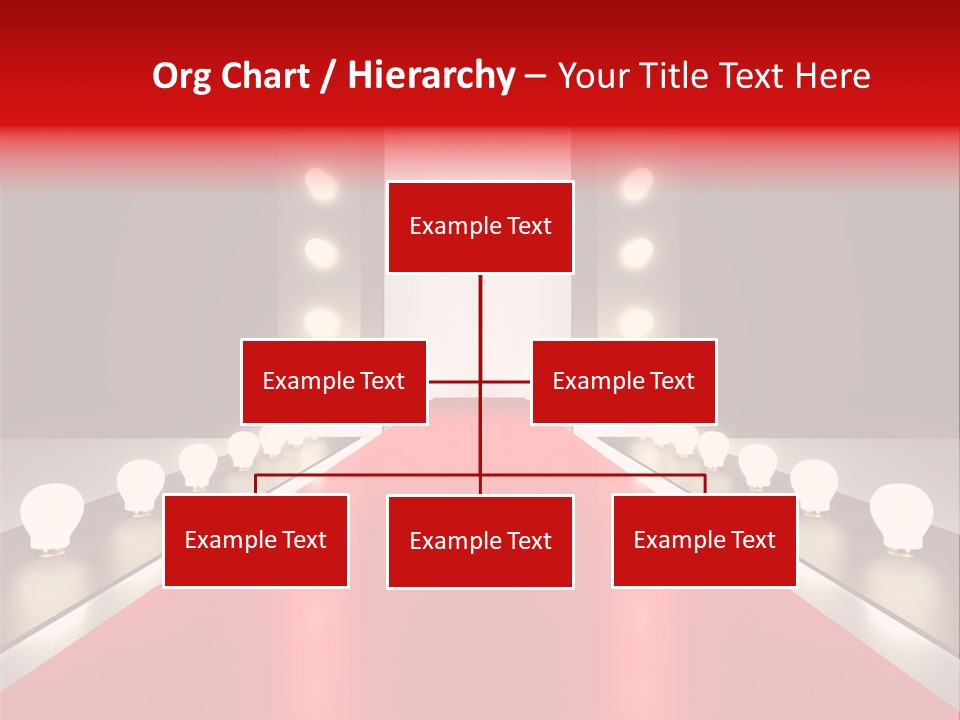 Org Chart / Hierarchy – Your Title Text Here

Example Text

Example Text

Example Text

Example Text

Example Text

Example Text